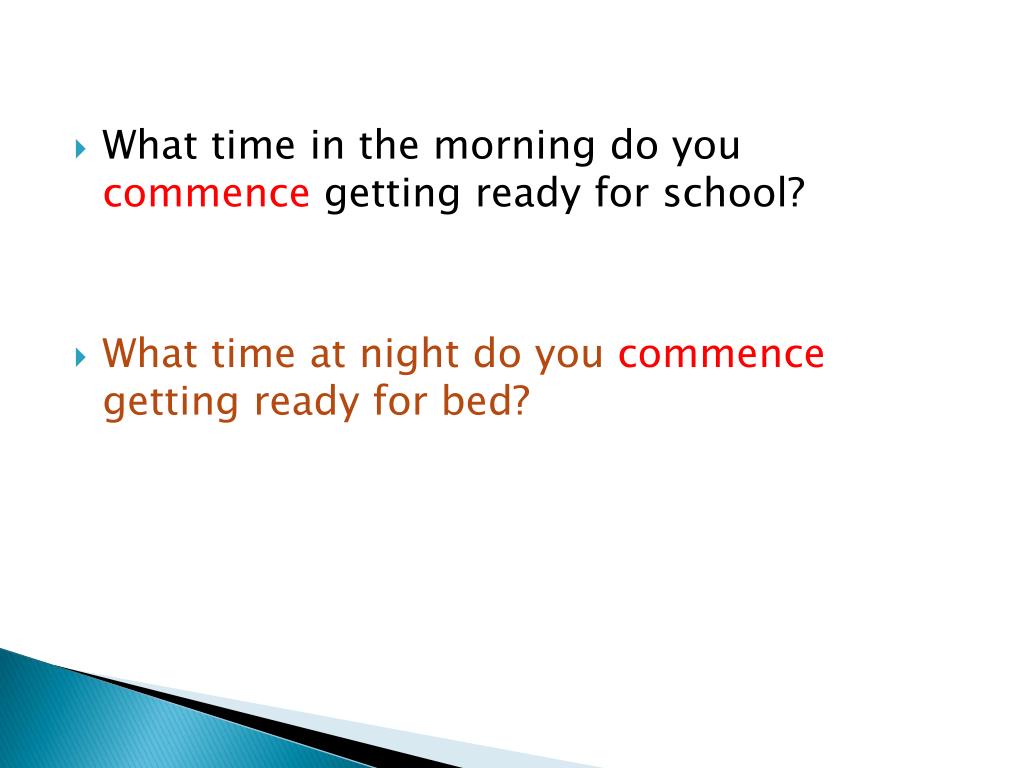 What time in the morning do you commence getting ready for school?

What time at night do you commence getting ready for bed?